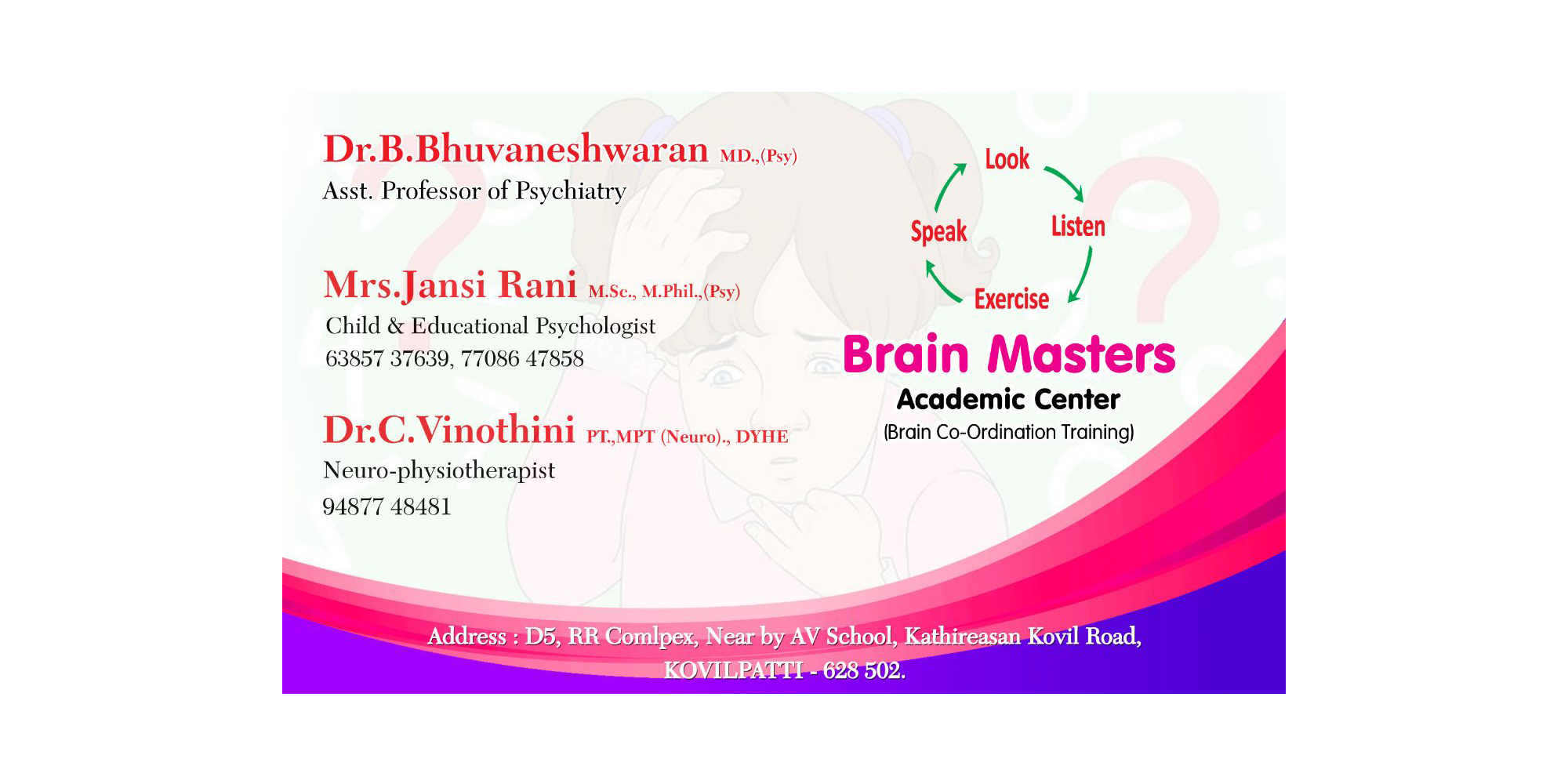 Dr.B.Bhuvaneshwaran MD.,(Psy)
Asst. Professor of Psychiatry

Mrs.Jansi Rani M.Sc., M.Phil.,(Psy)
Child & Educational Psychologist
63857 37639, 77086 47858

Dr.C.Vinothini PT.,MPT (Neuro)., DYHE
Neuro-physiotherapist
94877 48481

Look
Listen
Exercise
Speak

Brain Masters
Academic Center
(Brain Co-Ordination Training)

Address : D5, RR Comlpex, Near by AV School, Kathireasan Kovil Road, KOVILPATTI - 628 502.